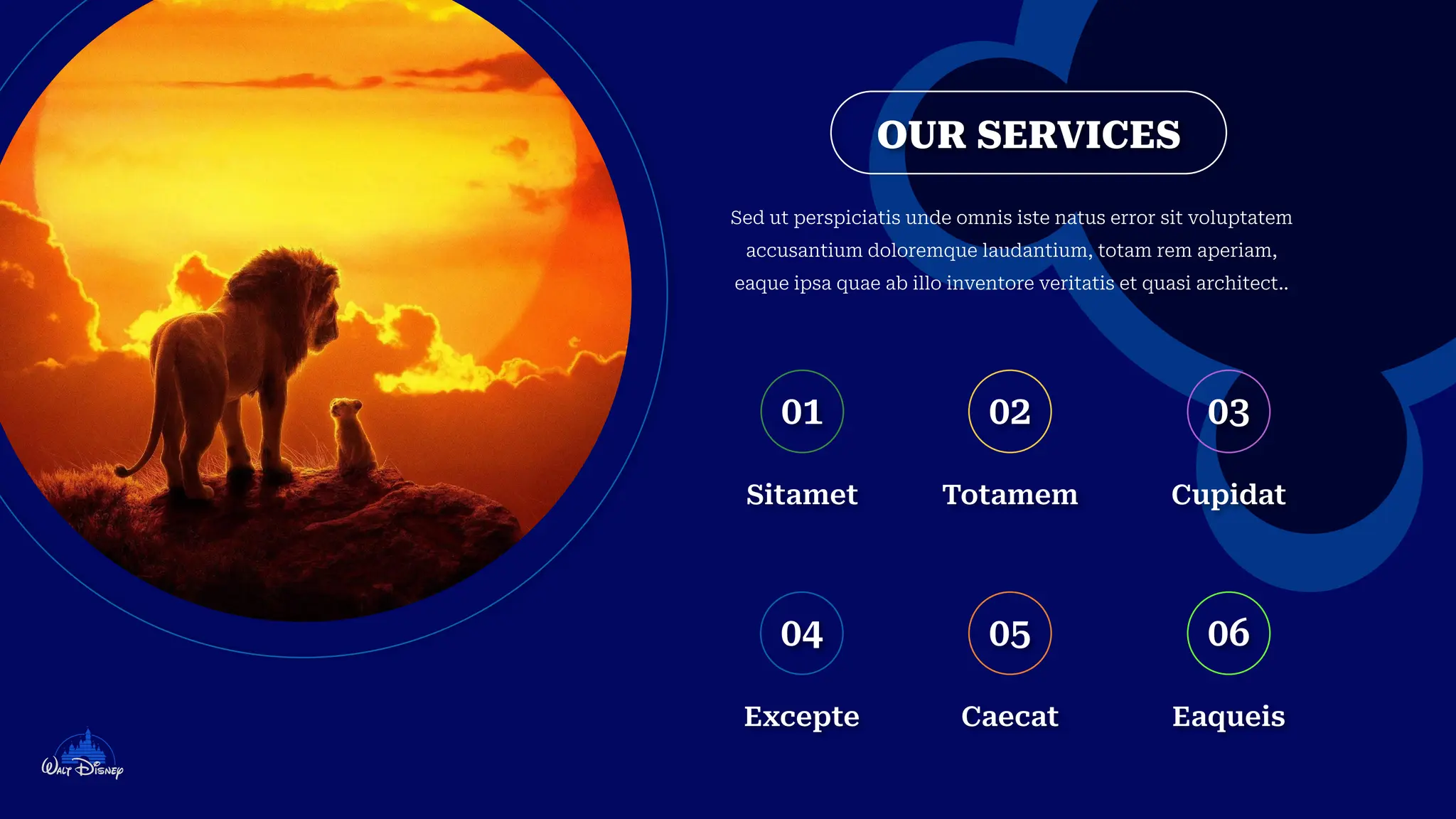 OUR SERVICES

Sed ut perspiciatis unde omnis iste natus error sit voluptatem accusantium doloremque laudantium, totam rem aperiam, eaque ipsa quae ab illo inventore veritatis et quasi architect..

01
Sitamet

02
Totamem

03
Cupidat

04
Excepte

05
Caecat

06
Eaqueis

Walt Disney